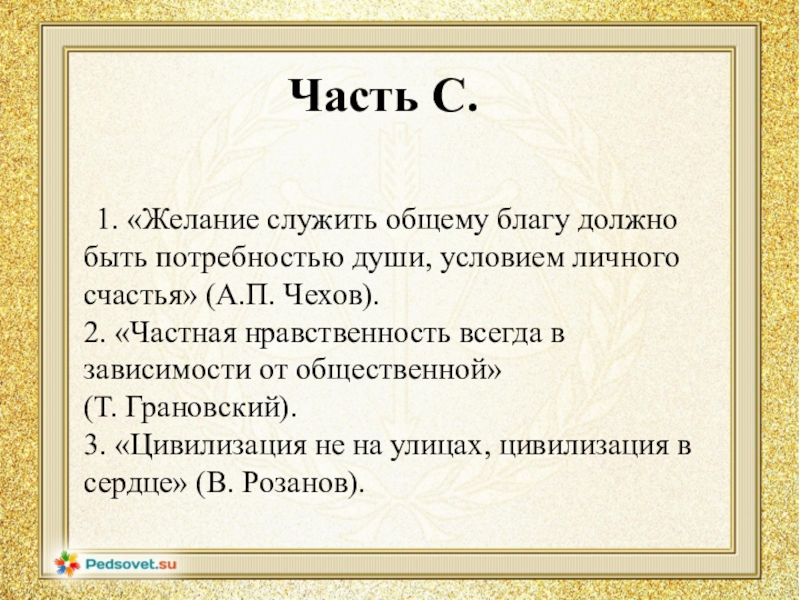 Часть С.

1. «Желание служить общему благу должно быть потребностью души, условием личного счастья» (А.П. Чехов).
2. «Частная нравственность всегда в зависимости от общественной» (Т. Грановский).
3. «Цивилизация не на улицах, цивилизация в сердце» (В. Розанов).

Pedsovet.su